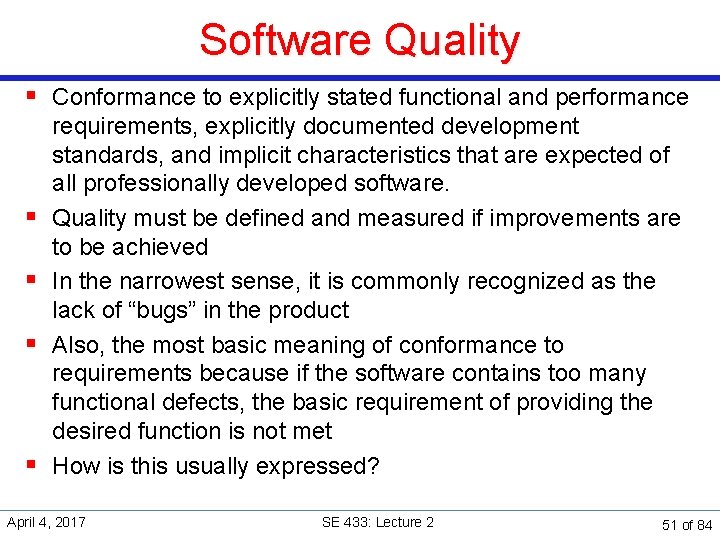 Software Quality

▪ Conformance to explicitly stated functional and performance requirements, explicitly documented development standards, and implicit characteristics that are expected of all professionally developed software.

▪ Quality must be defined and measured if improvements are to be achieved

▪ In the narrowest sense, it is commonly recognized as the lack of “bugs” in the product

▪ Also, the most basic meaning of conformance to requirements because if the software contains too many functional defects, the basic requirement of providing the desired function is not met

▪ How is this usually expressed?

April 4, 2017

SE 433: Lecture 2

51 of 84